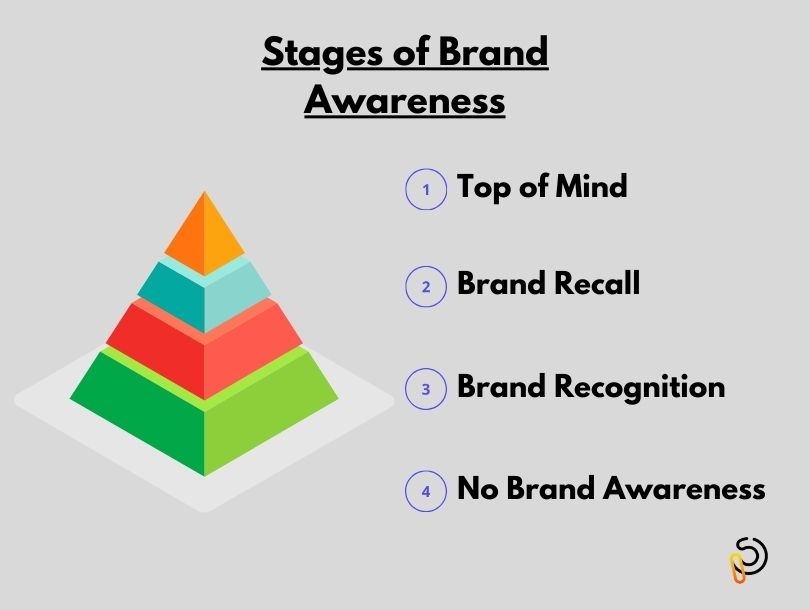 Stages of Brand Awareness

1 Top of Mind

2 Brand Recall

3 Brand Recognition

4 No Brand Awareness